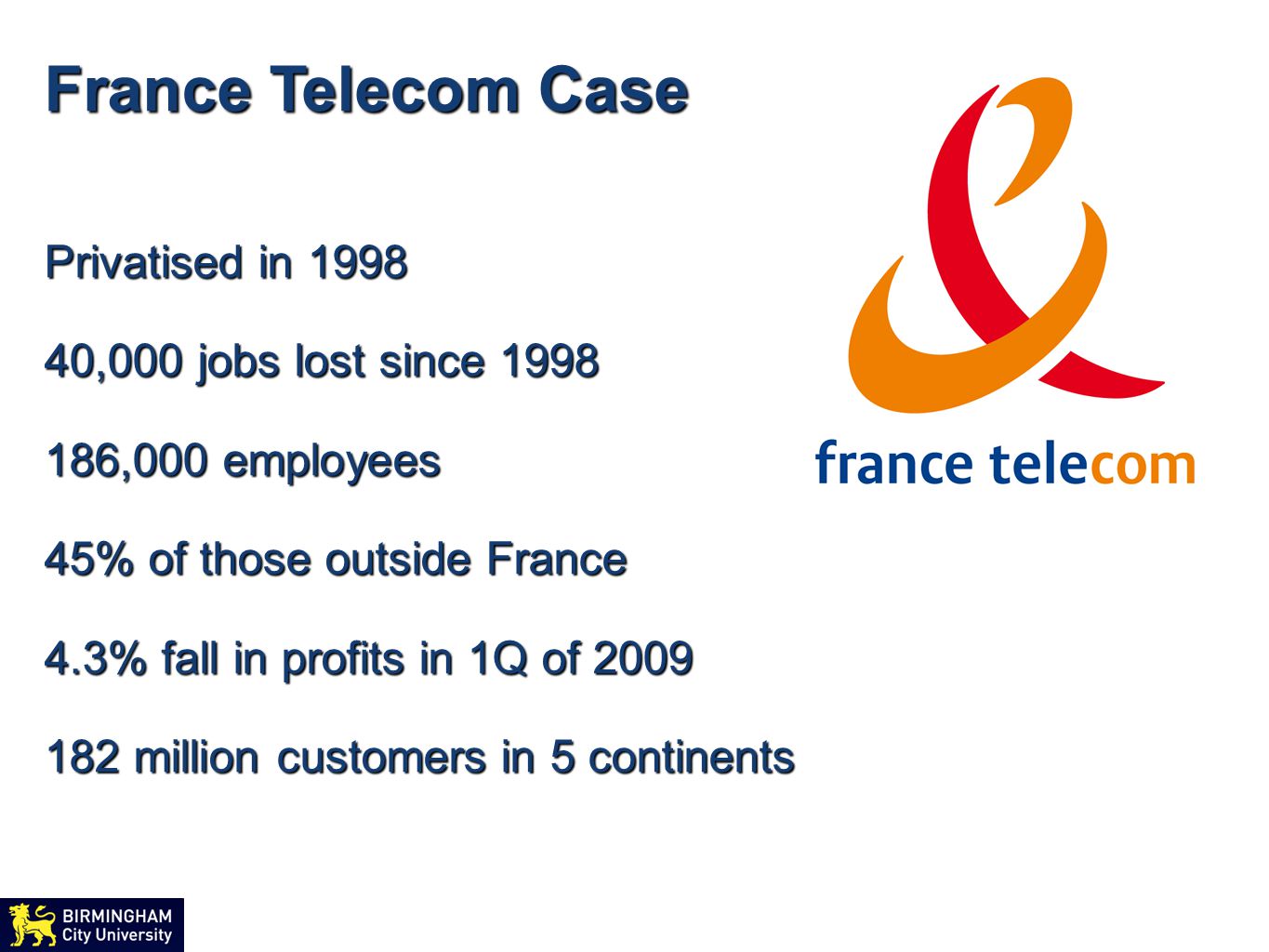 France Telecom Case

Privatised in 1998

40,000 jobs lost since 1998

186,000 employees

45% of those outside France

4.3% fall in profits in 1Q of 2009

182 million customers in 5 continents

france telecom

BIRMINGHAM City University